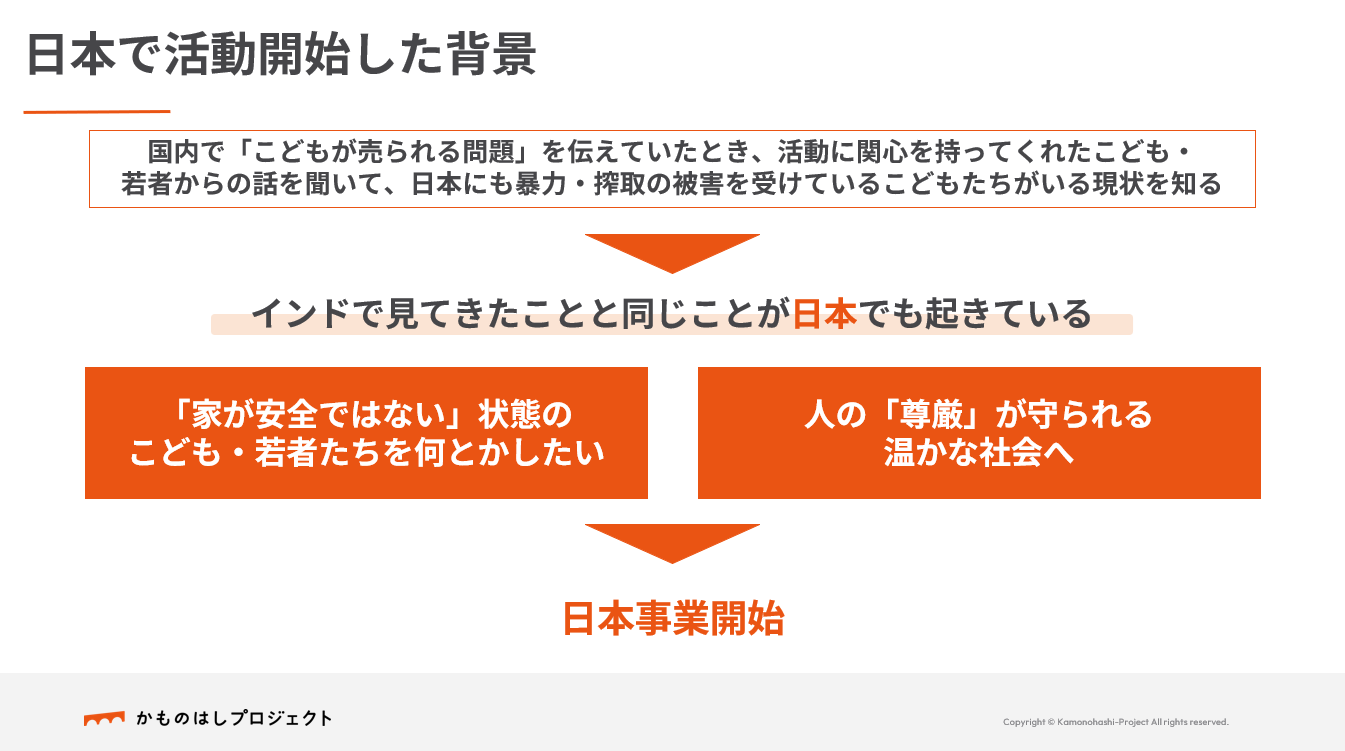 日本で活動開始した背景

国内で「こどもが売られる問題」を伝えていたとき、活動に関心を持ってくれたこども・若者からの話を聞いて、日本にも暴力・搾取の被害を受けているこどもたちがいる現状を知る

インドで見てきたことと同じことが日本でも起きている

「家が安全ではない」状態のこども・若者たちを何とかしたい

人の「尊厳」が守られる温かな社会へ

日本事業開始

かものはしプロジェクト

Copyright © Kamonohashi-Project All rights reserved.